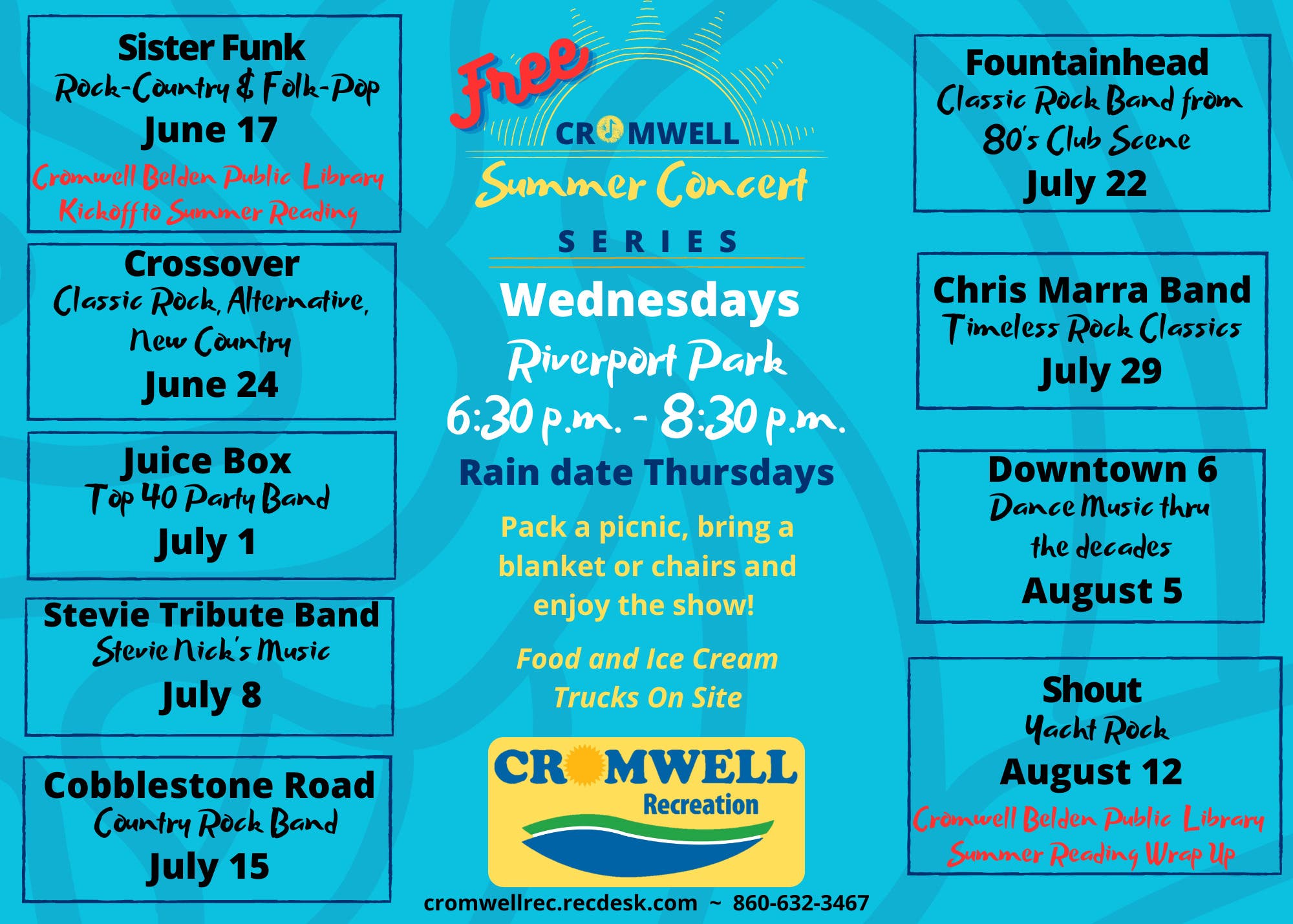 Sister Funk
Rock-Country & Folk-Pop
June 17
Cromwell Belden Public Library
Kickoff to Summer Reading

Crossover
Classic Rock, Alternative, New Country
June 24

Juice Box
Top 40 Party Band
July 1

Stevie Tribute Band
Stevie Nick's Music
July 8

Cobblestone Road
Country Rock Band
July 15

Free
CROMWELL
Summer Concert
SERIES
Wednesdays
Riverport Park
6:30 p.m. - 8:30 p.m.
Rain date Thursdays

Pack a picnic, bring a blanket or chairs and enjoy the show!

Food and Ice Cream Trucks On Site

CROMWELL
Recreation

cromwellrec.recdesk.com ~ 860-632-3467

Fountainhead
Classic Rock Band from 80's Club Scene
July 22

Chris Marra Band
Timeless Rock Classics
July 29

Downtown 6
Dance Music thru the decades
August 5

Shout
Yacht Rock
August 12
Cromwell Belden Public Library
Summer Reading Wrap Up